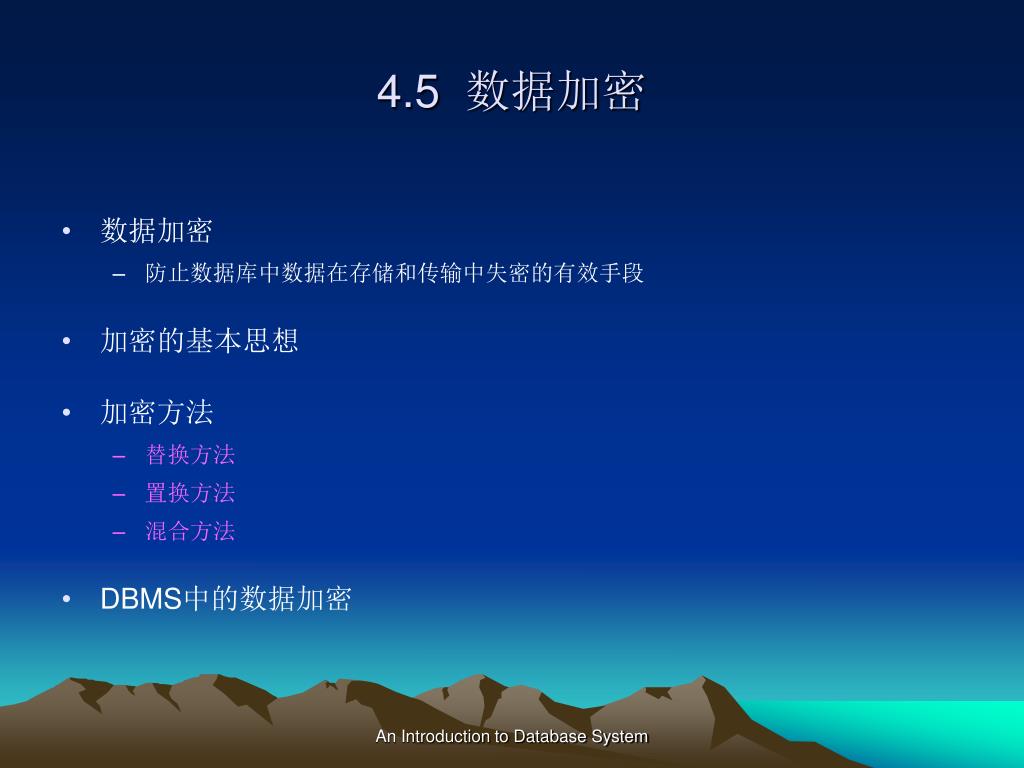 4.5 数据加密

• 数据加密
– 防止数据库中数据在存储和传输中失密的有效手段

• 加密的基本思想

• 加密方法
– 替换方法
– 置换方法
– 混合方法

• DBMS中的数据加密

An Introduction to Database System